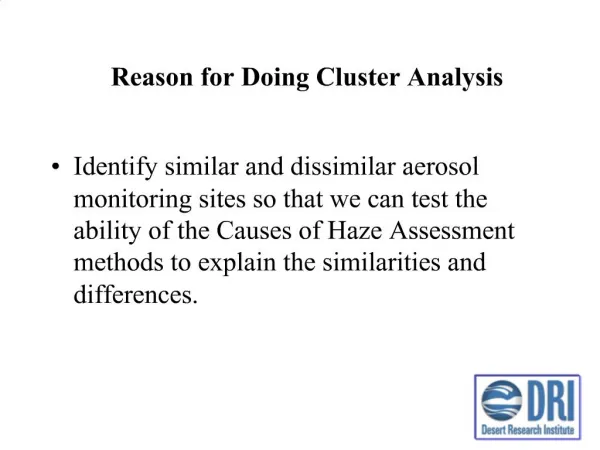 Reason for Doing Cluster Analysis

• Identify similar and dissimilar aerosol monitoring sites so that we can test the ability of the Causes of Haze Assessment methods to explain the similarities and differences.

DRI
Desert Research Institute